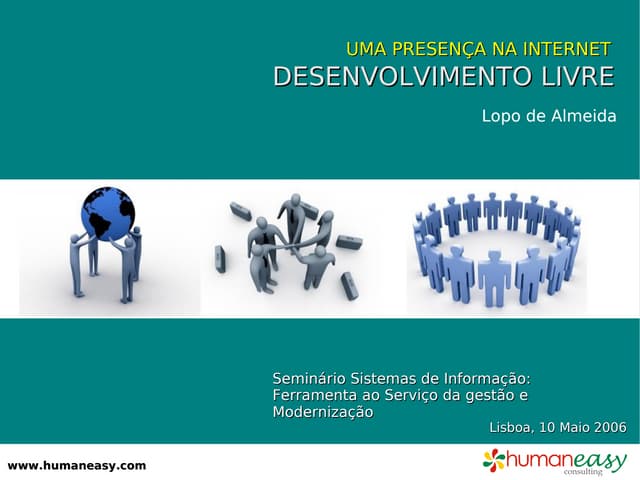 UMA PRESENÇA NA INTERNET
DESENVOLVIMENTO LIVRE

Lopo de Almeida

Seminário Sistemas de Informação: Ferramenta ao Serviço da gestão e Modernização

Lisboa, 10 Maio 2006

www.humaneasy.com

humaneasy consulting